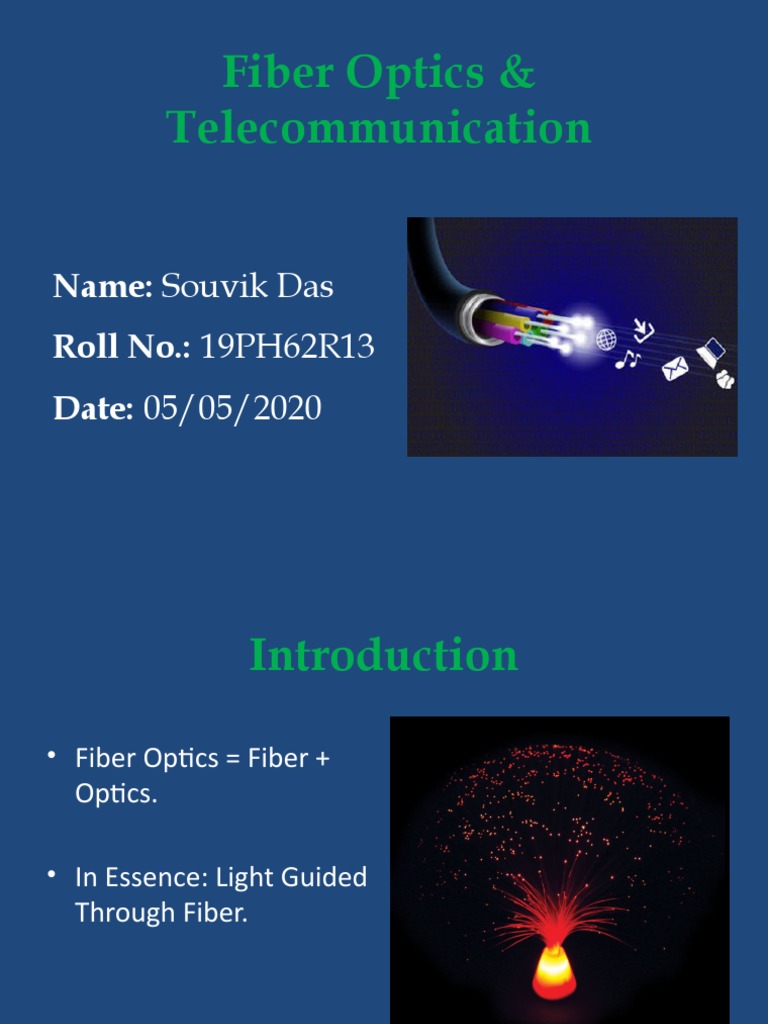 Fiber Optics & Telecommunication

Name: Souvik Das

Roll No.: 19PH62R13

Date: 05/05/2020

Introduction

• Fiber Optics = Fiber + Optics.

• In Essence: Light Guided Through Fiber.